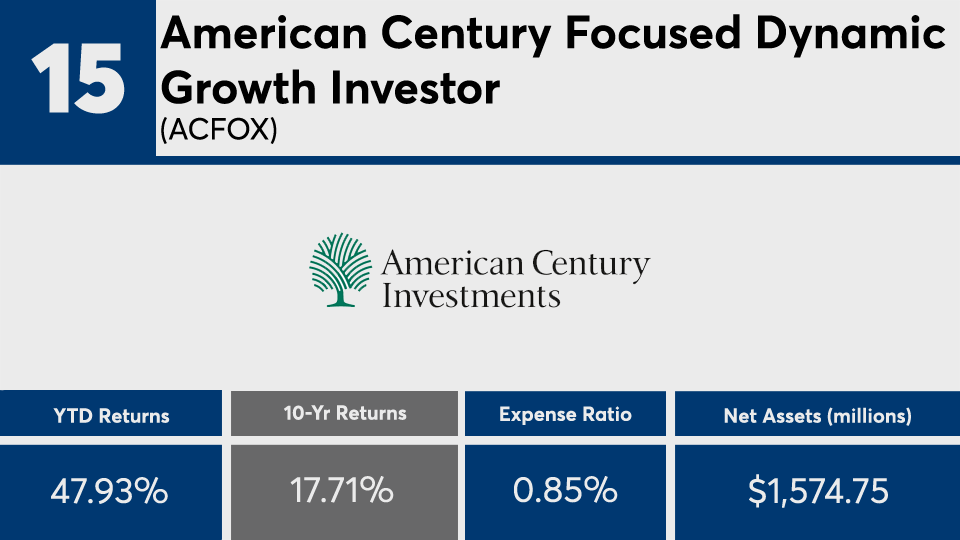 15

American Century Focused Dynamic Growth Investor
(ACFOX)

American Century Investments

| YTD Returns | 10-Yr Returns | Expense Ratio | Net Assets (millions) |
|---|---|---|---|
| 47.93% | 17.71% | 0.85% | $1,574.75 |